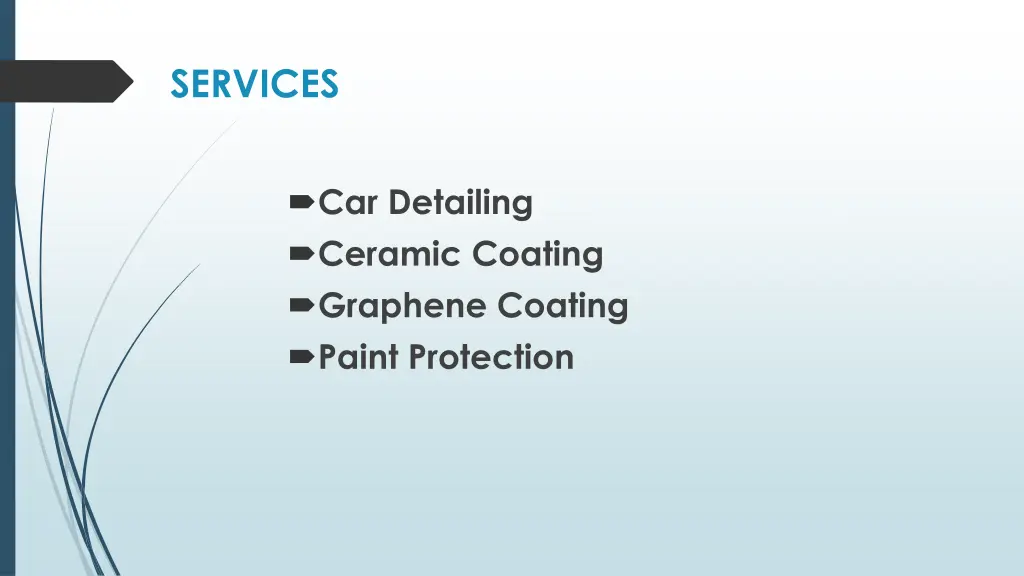 SERVICES

Car Detailing
Ceramic Coating
Graphene Coating
Paint Protection